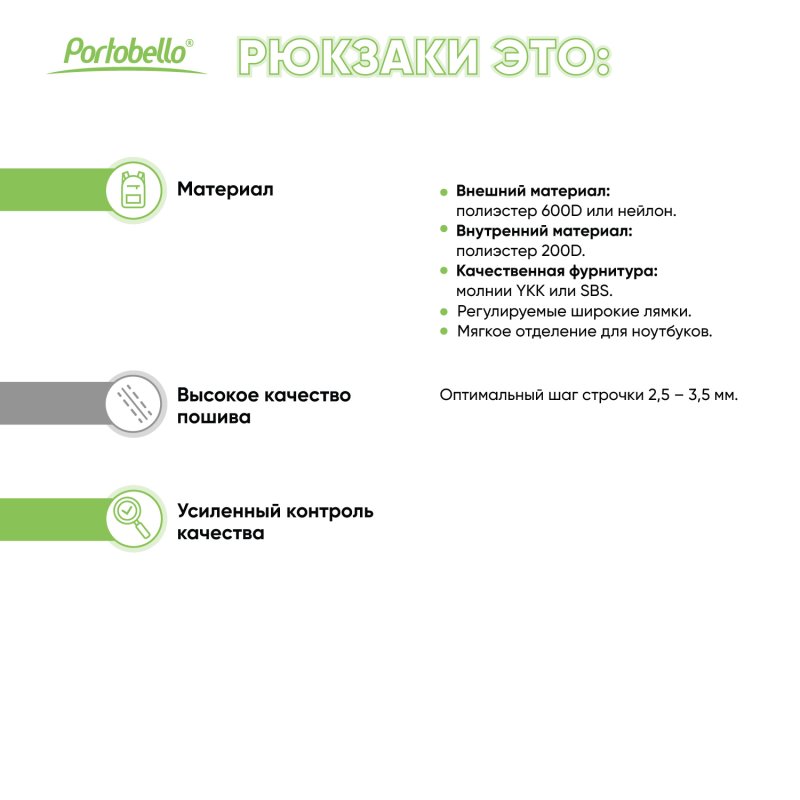 Portobello®

РЮКЗАКИ ЭТО:

Материал

- Внешний материал: полиэстер 600D или нейлон.
- Внутренний материал: полиэстер 200D.
- Качественная фурнитура: молнии YKK или SBS.
- Регулируемые широкие лямки.
- Мягкое отделение для ноутбуков.

Высокое качество пошива

Оптимальный шаг строчки 2,5 – 3,5 мм.

Усиленный контроль качества